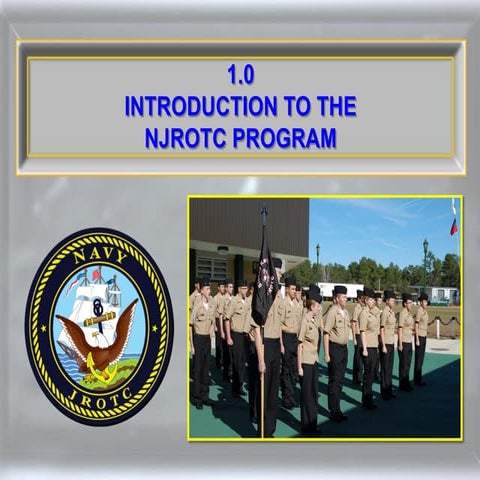 1.0
INTRODUCTION TO THE NJROTC PROGRAM

NAVY
JROTC